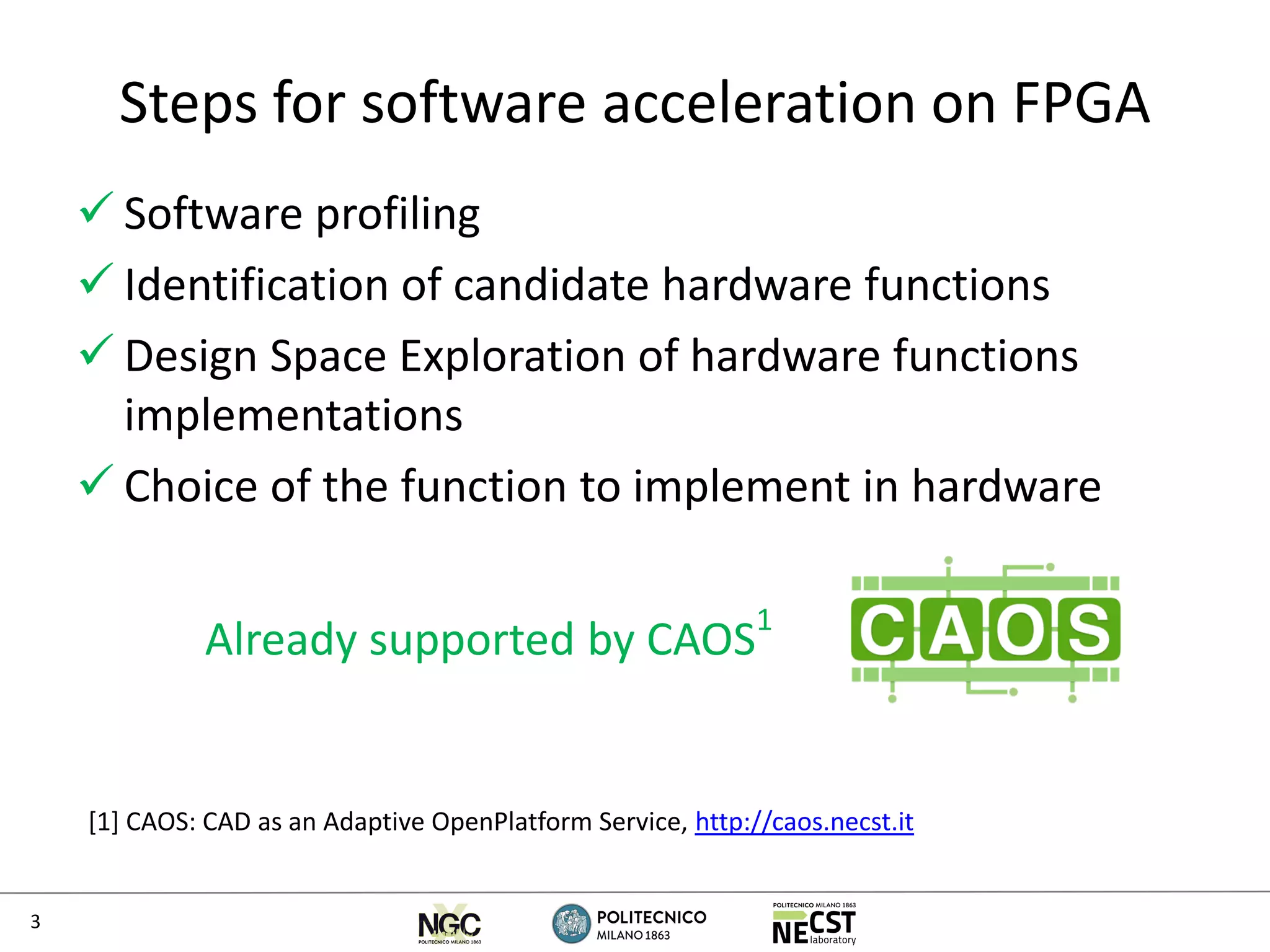 Steps for software acceleration on FPGA

✓ Software profiling
✓ Identification of candidate hardware functions
✓ Design Space Exploration of hardware functions implementations
✓ Choice of the function to implement in hardware

Already supported by CAOS$^1$

CAOS

[1] CAOS: CAD as an Adaptive OpenPlatform Service, http://caos.necst.it

3

NGC
POLITECNICO MILANO 1863

POLITECNICO
MILANO 1863

POLITECNICO MILANO 1863
NECST
laboratory